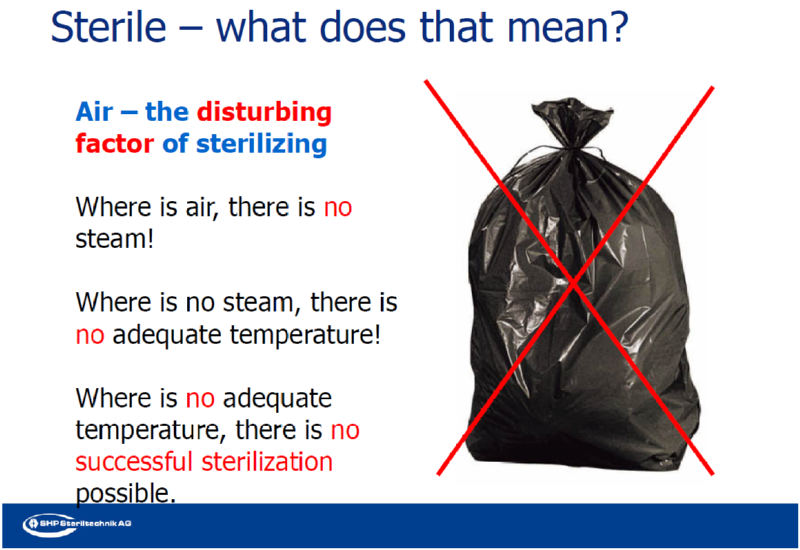 Sterile – what does that mean?

Air – the disturbing factor of sterilizing

Where is air, there is no steam!

Where is no steam, there is no adequate temperature!

Where is no adequate temperature, there is no successful sterilization possible.

SHP Steriltechnik AG